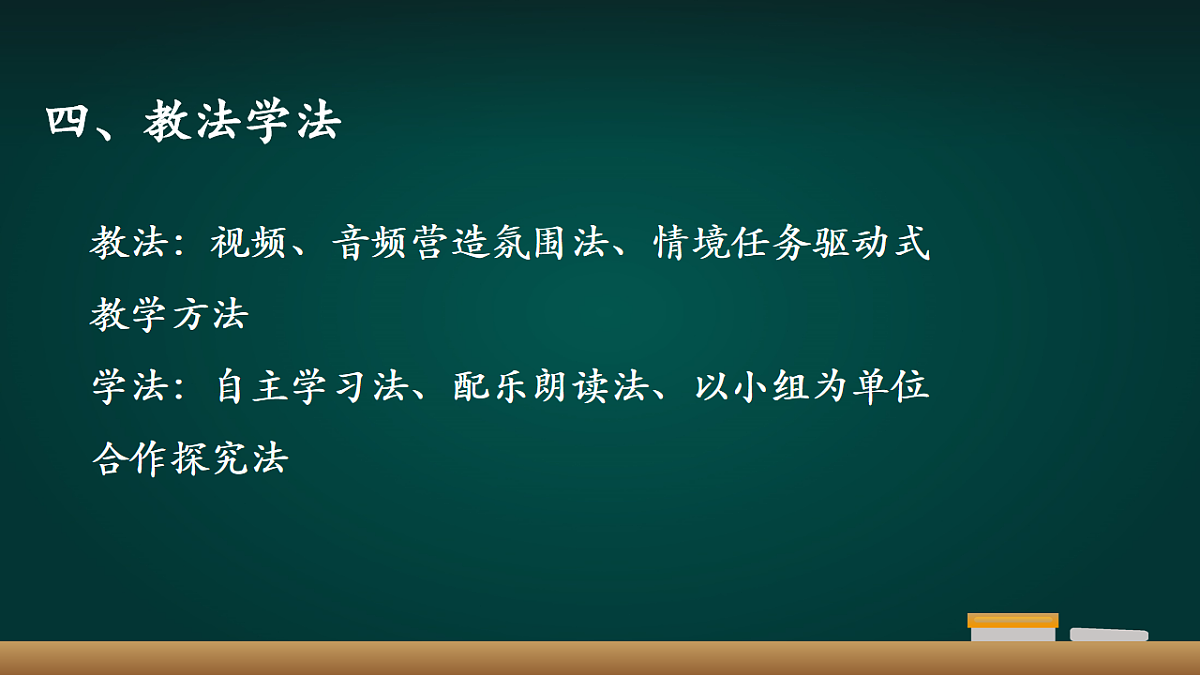 四、教法学法

教法：视频、音频营造氛围法、情境任务驱动式教学方法

学法：自主学习法、配乐朗读法、以小组为单位合作探究法